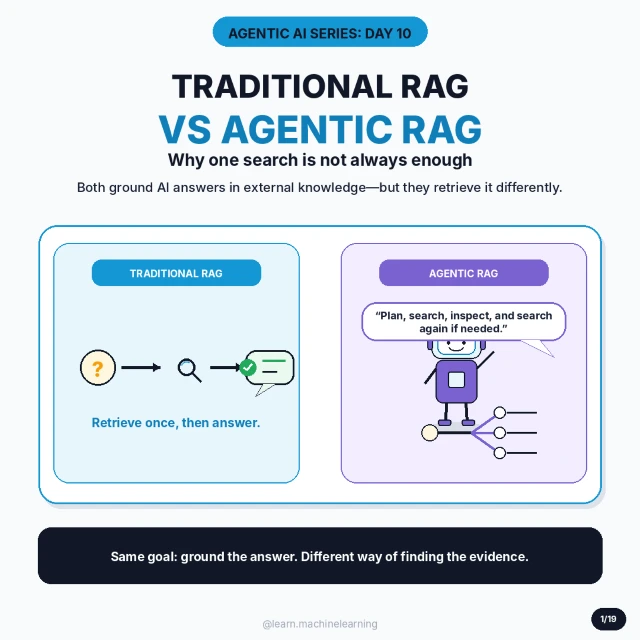 AGENTIC AI SERIES: DAY 10

TRADITIONAL RAG
VS AGENTIC RAG

Why one search is not always enough

Both ground AI answers in external knowledge—but they retrieve it differently.

TRADITIONAL RAG

?

Retrieve once, then answer.

AGENTIC RAG

"Plan, search, inspect, and search again if needed."

Same goal: ground the answer. Different way of finding the evidence.

@learn.machinelearning

1/19